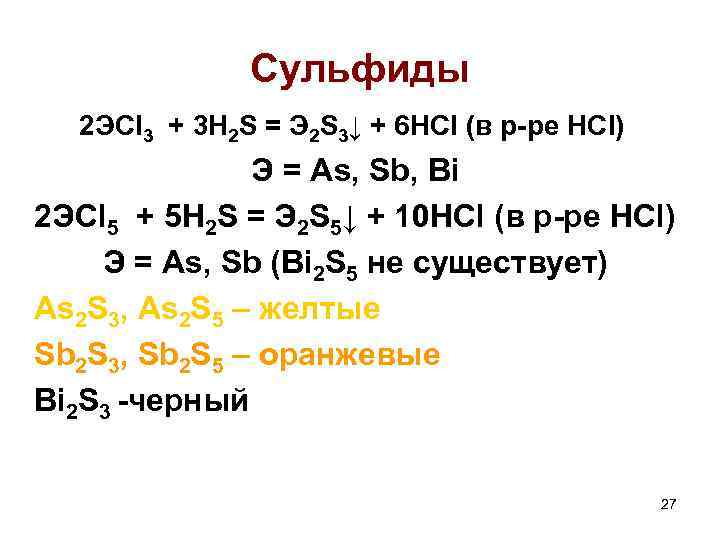 Сульфиды

$2ЭCl_3 + 3H_2S = Э_2S_3\downarrow + 6HCl$ (в р-ре HCl)

Э = As, Sb, Bi

$2ЭCl_5 + 5H_2S = Э_2S_5\downarrow + 10HCl$ (в р-ре HCl)

Э = As, Sb ($Bi_2S_5$ не существует)

$As_2S_3$, $As_2S_5$ – желтые

$Sb_2S_3$, $Sb_2S_5$ – оранжевые

$Bi_2S_3$ -черный

27